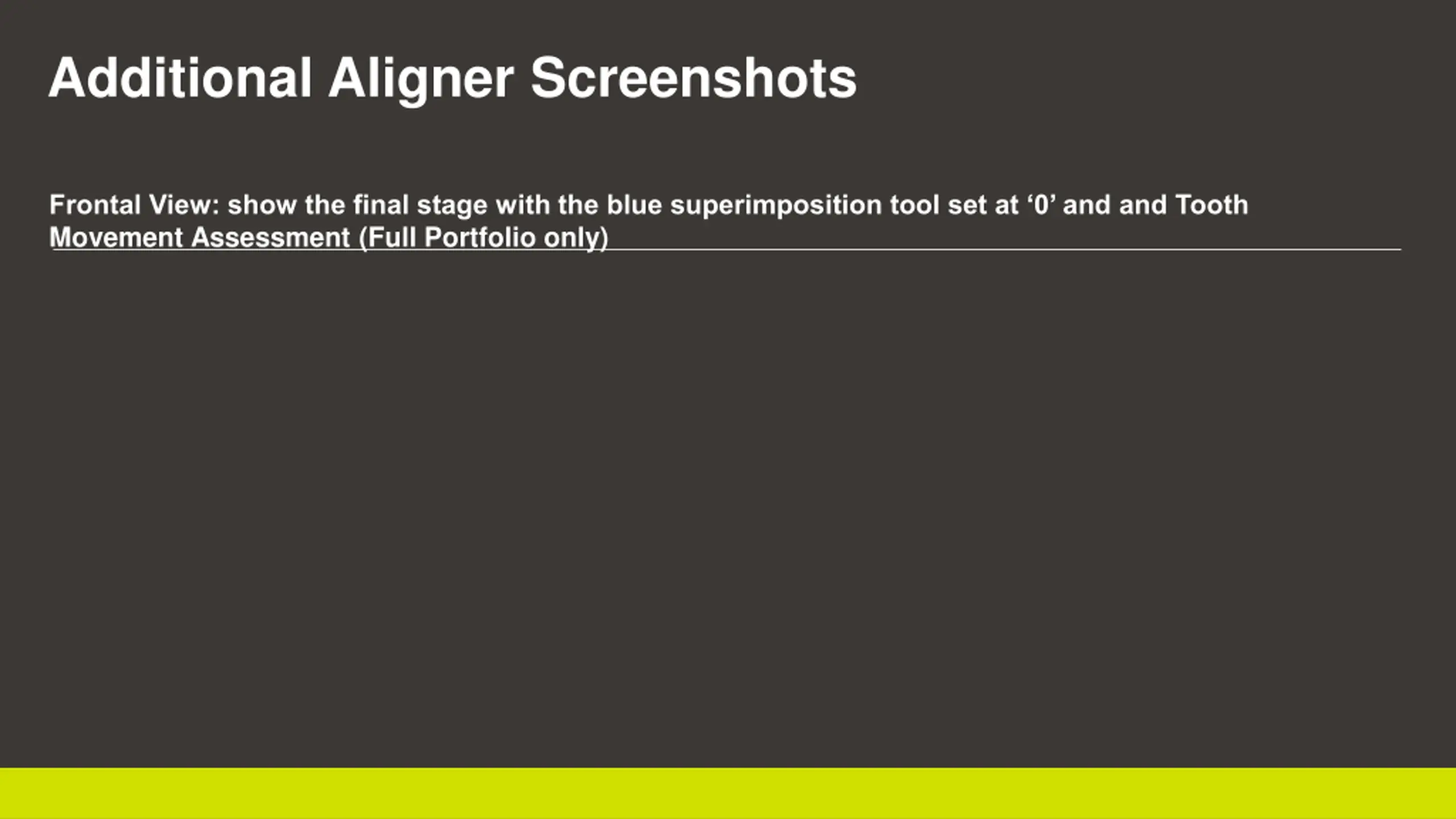 Additional Aligner Screenshots

Frontal View: show the final stage with the blue superimposition tool set at ‘0’ and and Tooth Movement Assessment (Full Portfolio only)